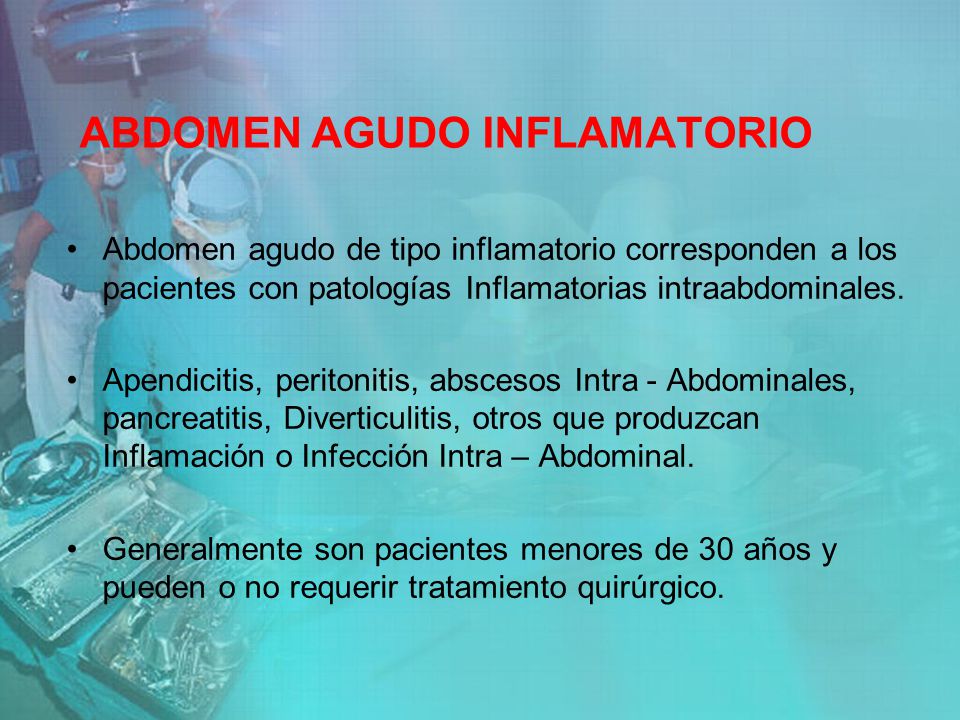 ABDOMEN AGUDO INFLAMATORIO

• Abdomen agudo de tipo inflamatorio corresponden a los pacientes con patologías Inflamatorias intraabdominales.

• Apendicitis, peritonitis, abscesos Intra - Abdominales, pancreatitis, Diverticulitis, otros que produzcan Inflamación o Infección Intra – Abdominal.

• Generalmente son pacientes menores de 30 años y pueden o no requerir tratamiento quirúrgico.